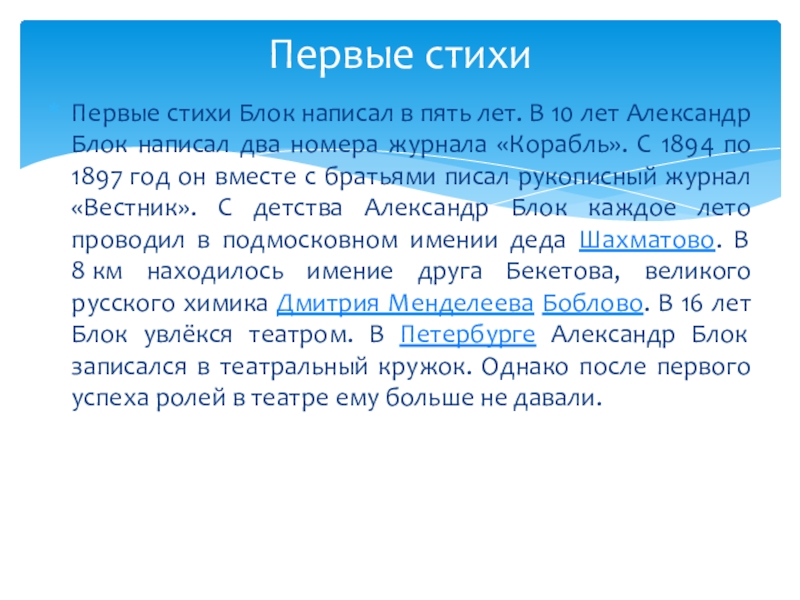 Первые стихи

Первые стихи Блок написал в пять лет. В 10 лет Александр Блок написал два номера журнала «Корабль». С 1894 по 1897 год он вместе с братьями писал рукописный журнал «Вестник». С детства Александр Блок каждое лето проводил в подмосковном имении деда Шахматово. В 8 км находилось имение друга Бекетова, великого русского химика Дмитрия Менделеева Боблово. В 16 лет Блок увлёкся театром. В Петербурге Александр Блок записался в театральный кружок. Однако после первого успеха ролей в театре ему больше не давали.